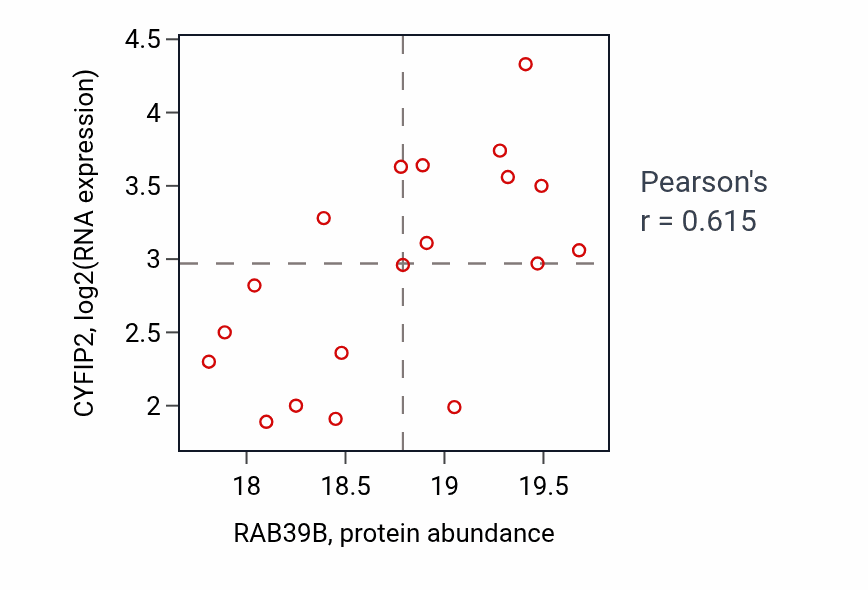 CYFIP2, log2(RNA expression)

4.5
4
3.5
3
2.5
2

18
18.5
19
19.5

RAB39B, protein abundance

Pearson's
r = 0.615